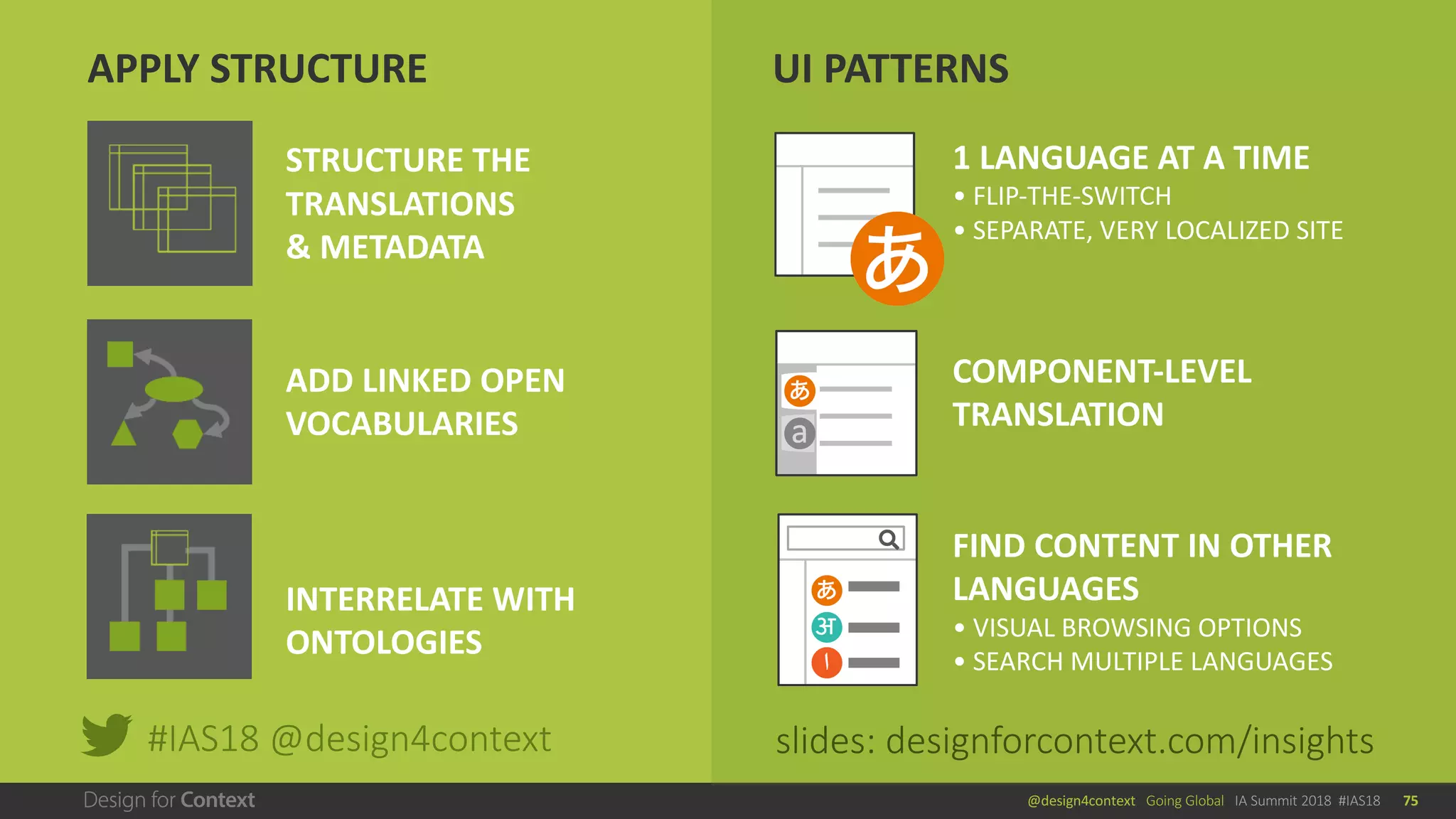 APPLY STRUCTURE

STRUCTURE THE TRANSLATIONS & METADATA

ADD LINKED OPEN VOCABULARIES

INTERRELATE WITH ONTOLOGIES

#IAS18 @design4context

UI PATTERNS

あ

1 LANGUAGE AT A TIME
• FLIP-THE-SWITCH
• SEPARATE, VERY LOCALIZED SITE

あ
a

COMPONENT-LEVEL TRANSLATION

あ
अ
ا

FIND CONTENT IN OTHER LANGUAGES
• VISUAL BROWSING OPTIONS
• SEARCH MULTIPLE LANGUAGES

slides: designforcontext.com/insights

Design for Context

@design4context Going Global IA Summit 2018 #IAS18 75